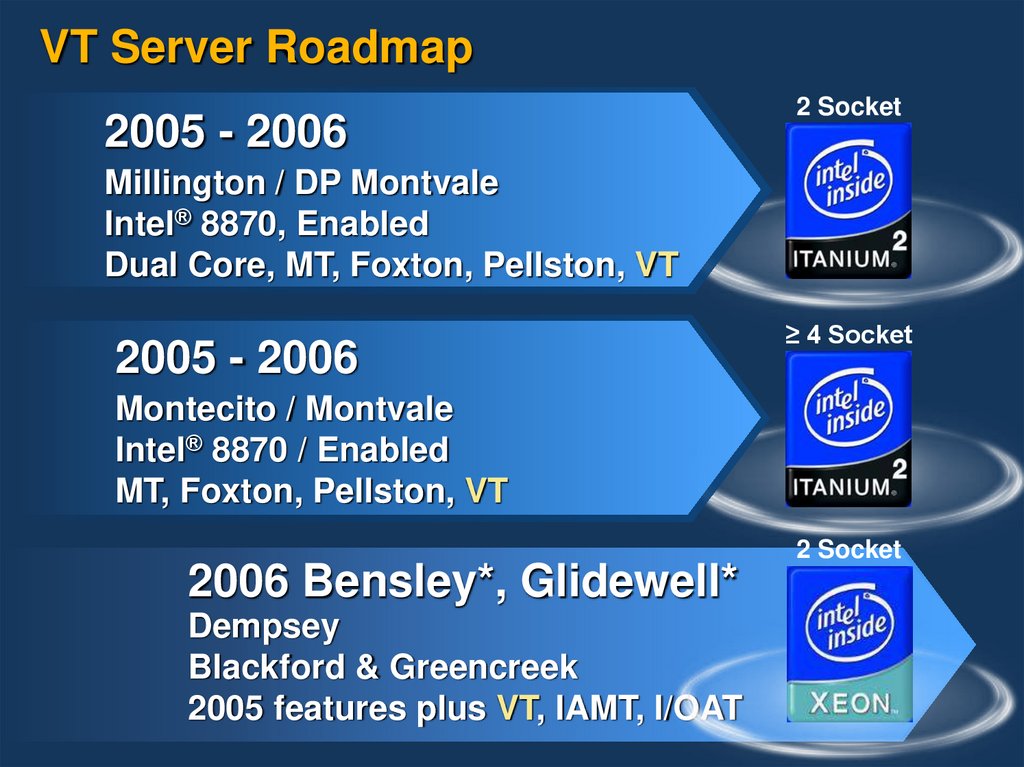 VT Server Roadmap

2005 - 2006
Millington / DP Montvale
Intel® 8870, Enabled
Dual Core, MT, Foxton, Pellston, VT

2 Socket
intel inside
ITANIUM 2

2005 - 2006
Montecito / Montvale
Intel® 8870 / Enabled
MT, Foxton, Pellston, VT

≥ 4 Socket
intel inside
ITANIUM 2

2006 Bensley*, Glidewell*
Dempsey
Blackford & Greencreek
2005 features plus VT, IAMT, I/OAT

2 Socket
intel inside
XEON